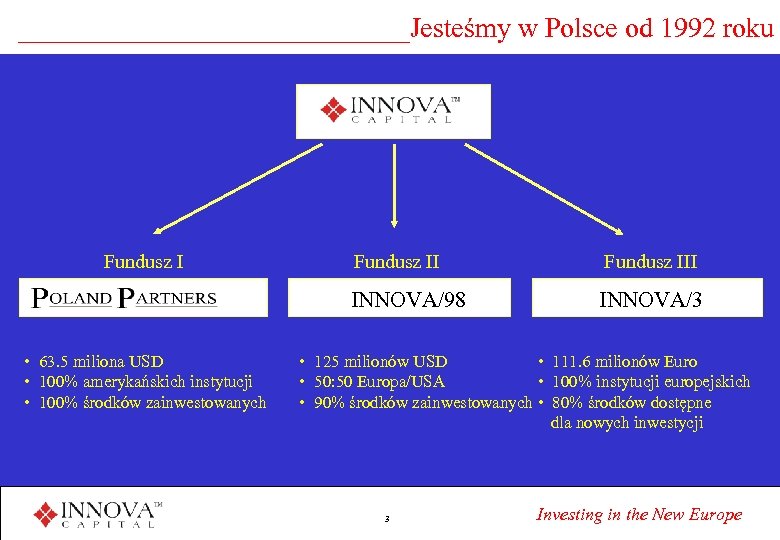 Jesteśmy w Polsce od 1992 roku

INNOVA™
CAPITAL

Fundusz I

POLAND PARTNERS

• 63.5 miliona USD
• 100% amerykańskich instytucji
• 100% środków zainwestowanych

Fundusz II

INNOVA/98

• 125 milionów USD
• 50:50 Europa/USA
• 90% środków zainwestowanych

Fundusz III

INNOVA/3

• 111.6 milionów Euro
• 100% instytucji europejskich
• 80% środków dostępne dla nowych inwestycji

INNOVA™
CAPITAL

3

Investing in the New Europe